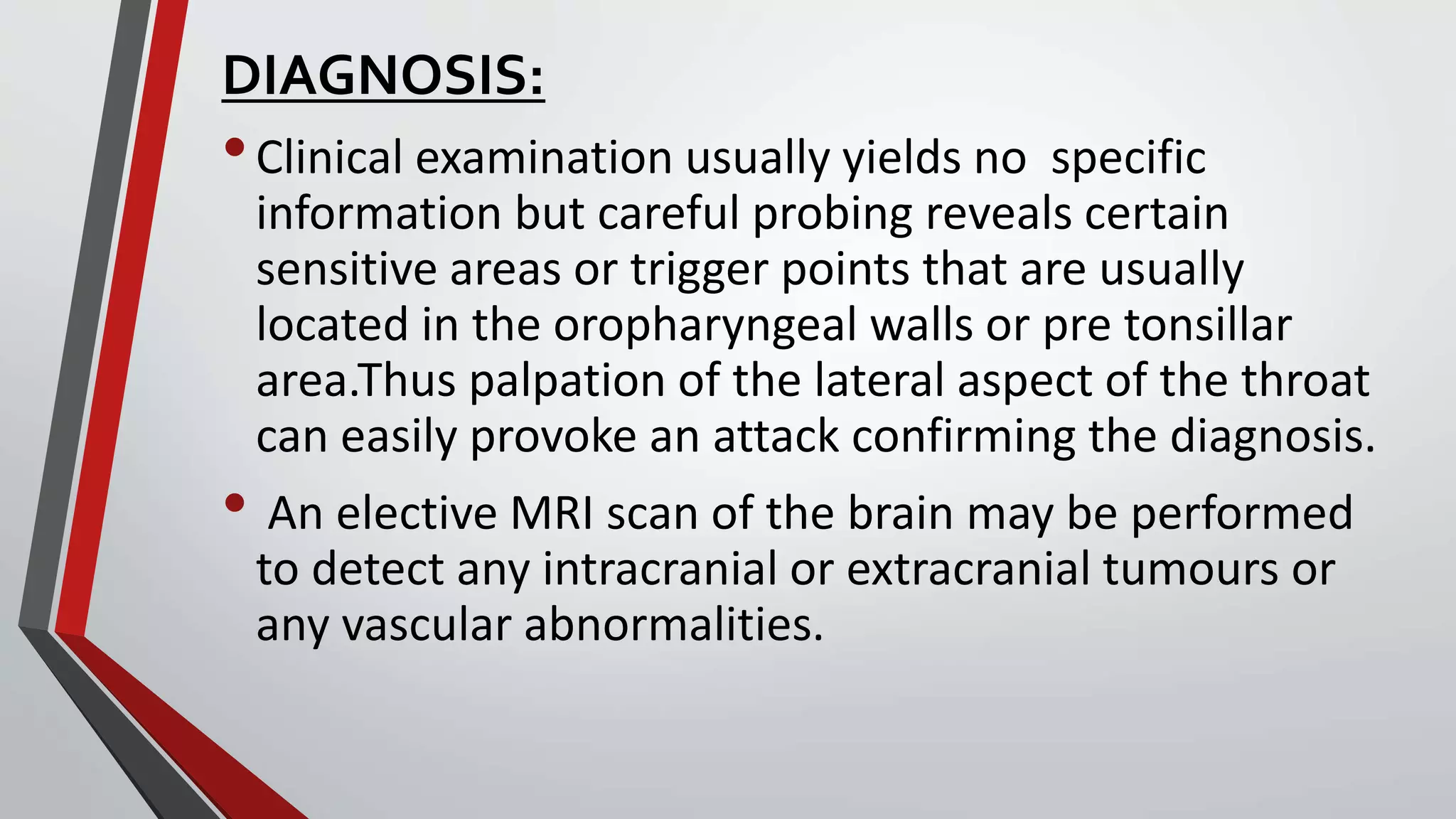 DIAGNOSIS:

• Clinical examination usually yields no specific information but careful probing reveals certain sensitive areas or trigger points that are usually located in the oropharyngeal walls or pre tonsillar area.Thus palpation of the lateral aspect of the throat can easily provoke an attack confirming the diagnosis.

• An elective MRI scan of the brain may be performed to detect any intracranial or extracranial tumours or any vascular abnormalities.